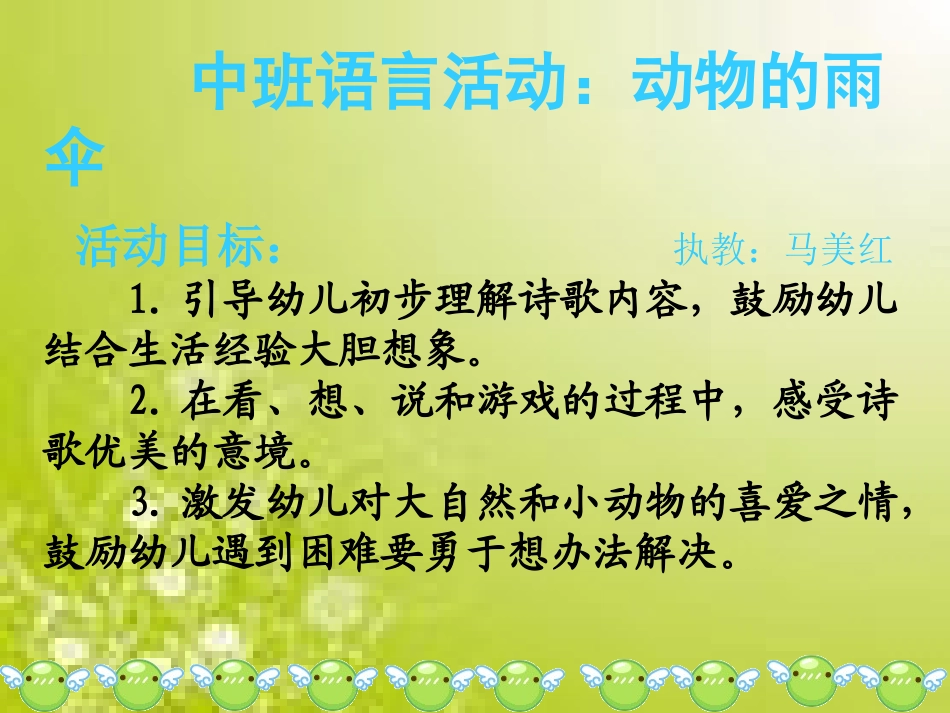 中班语言活动：动物的雨伞

活动目标：　　　　　　　　执教：马美红

1. 引导幼儿初步理解诗歌内容，鼓励幼儿结合生活经验大胆想象。

2. 在看、想、说和游戏的过程中，感受诗歌优美的意境。

3. 激发幼儿对大自然和小动物的喜爱之情，鼓励幼儿遇到困难要勇于想办法解决。